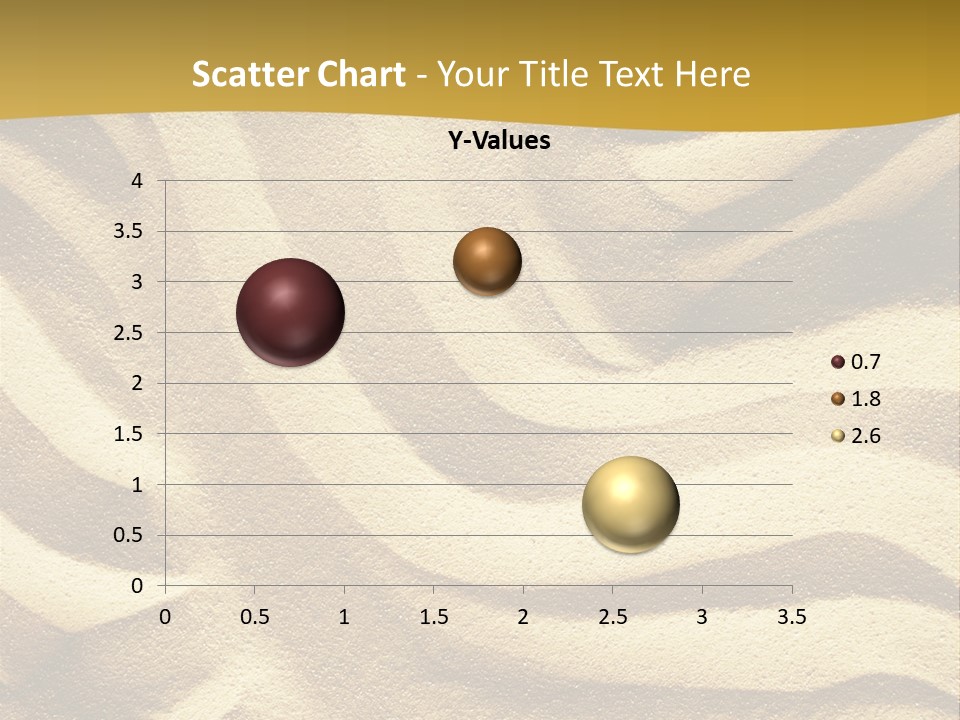 Scatter Chart - Your Title Text Here

Y-Values

4
3.5
3
2.5
2
1.5
1
0.5
0

0 0.5 1 1.5 2 2.5 3 3.5

0.7
1.8
2.6